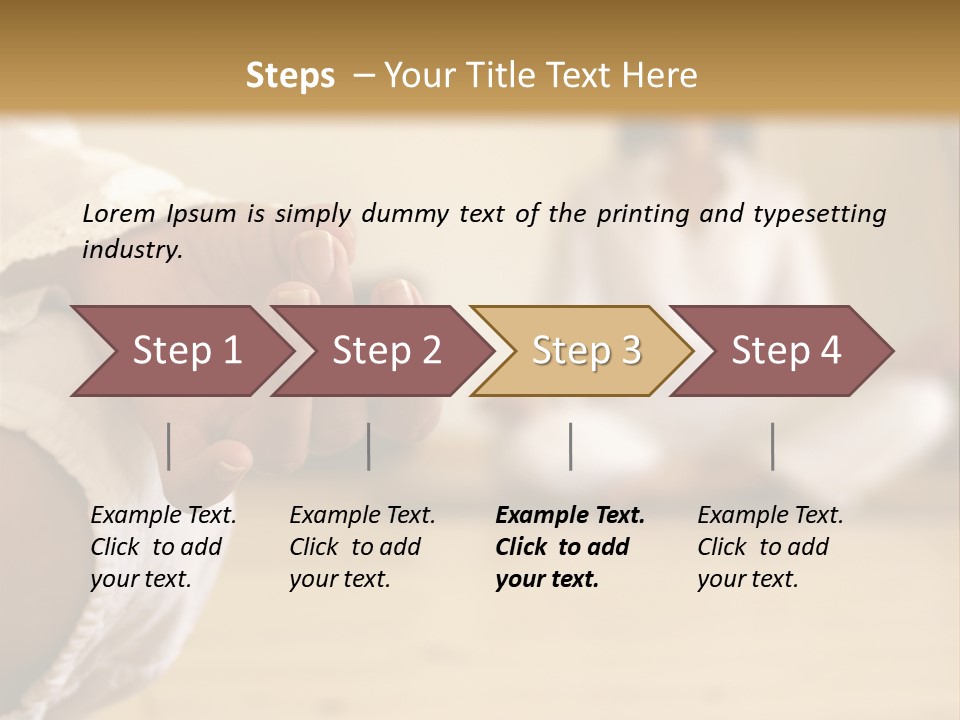 Steps – Your Title Text Here

Lorem Ipsum is simply dummy text of the printing and typesetting industry.

Step 1

Step 2

Step 3

Step 4

Example Text. Click to add your text.

Example Text. Click to add your text.

Example Text. Click to add your text.

Example Text. Click to add your text.